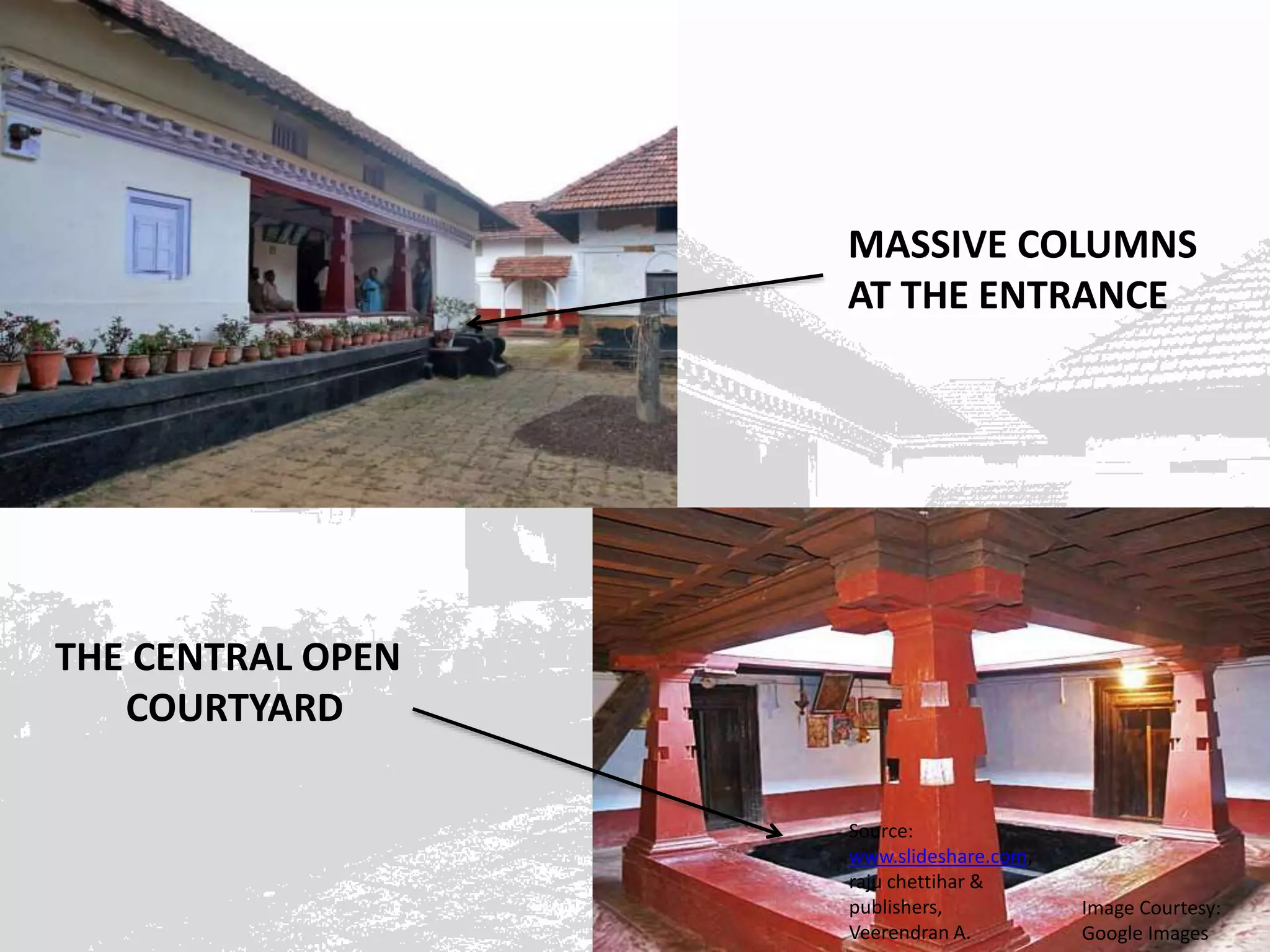 MASSIVE COLUMNS AT THE ENTRANCE

THE CENTRAL OPEN COURTYARD

Source: www.slideshare.com, raju chettihar & publishers, Veerendran A.

Image Courtesy: Google Images